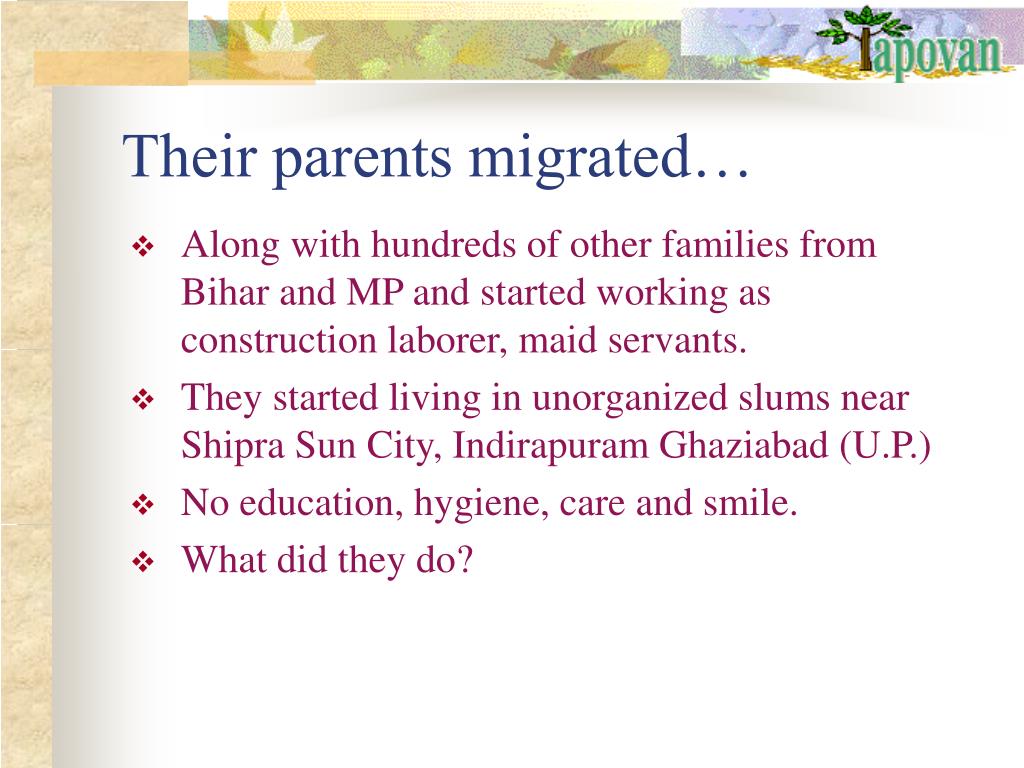 Tapovan

Their parents migrated…

❖ Along with hundreds of other families from Bihar and MP and started working as construction laborer, maid servants.

❖ They started living in unorganized slums near Shipra Sun City, Indirapuram Ghaziabad (U.P.)

❖ No education, hygiene, care and smile.

❖ What did they do?